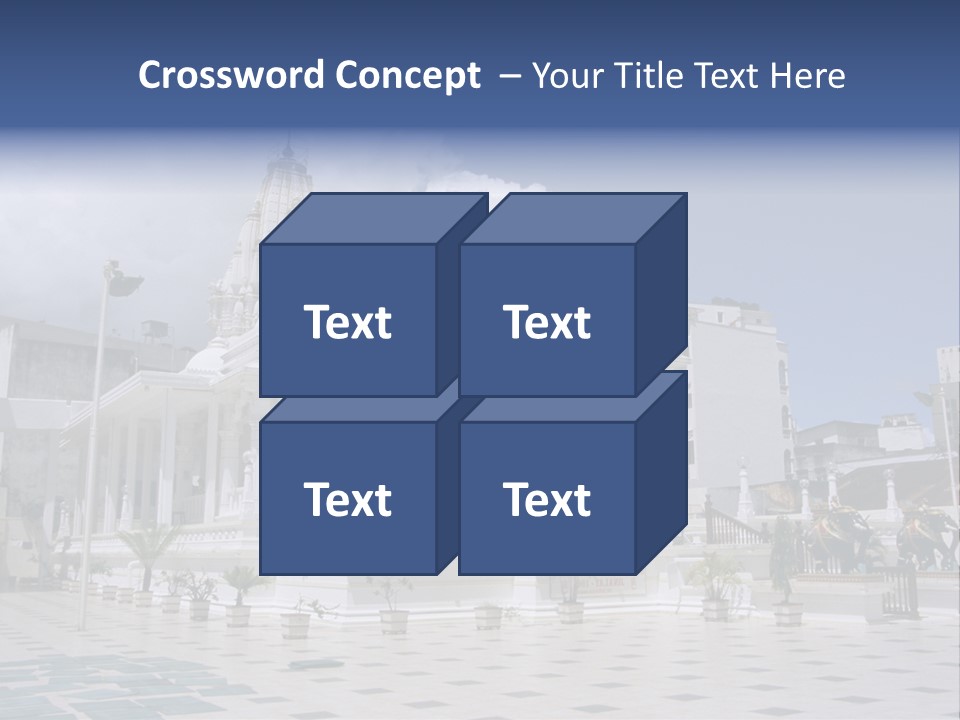 Crossword Concept – Your Title Text Here

Text

Text

Text

Text